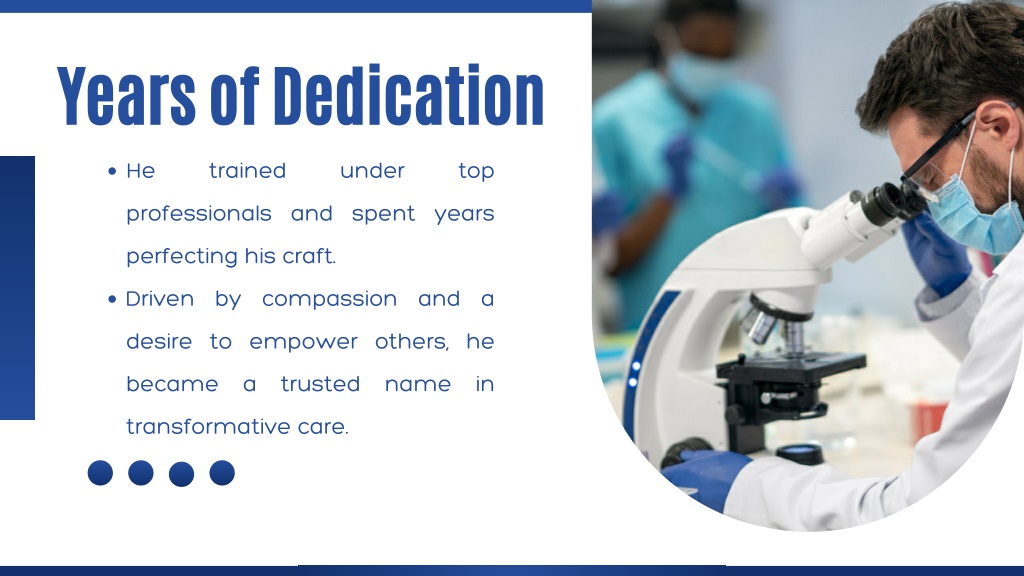 Years of Dedication

• He trained under top professionals and spent years perfecting his craft.

• Driven by compassion and a desire to empower others, he became a trusted name in transformative care.